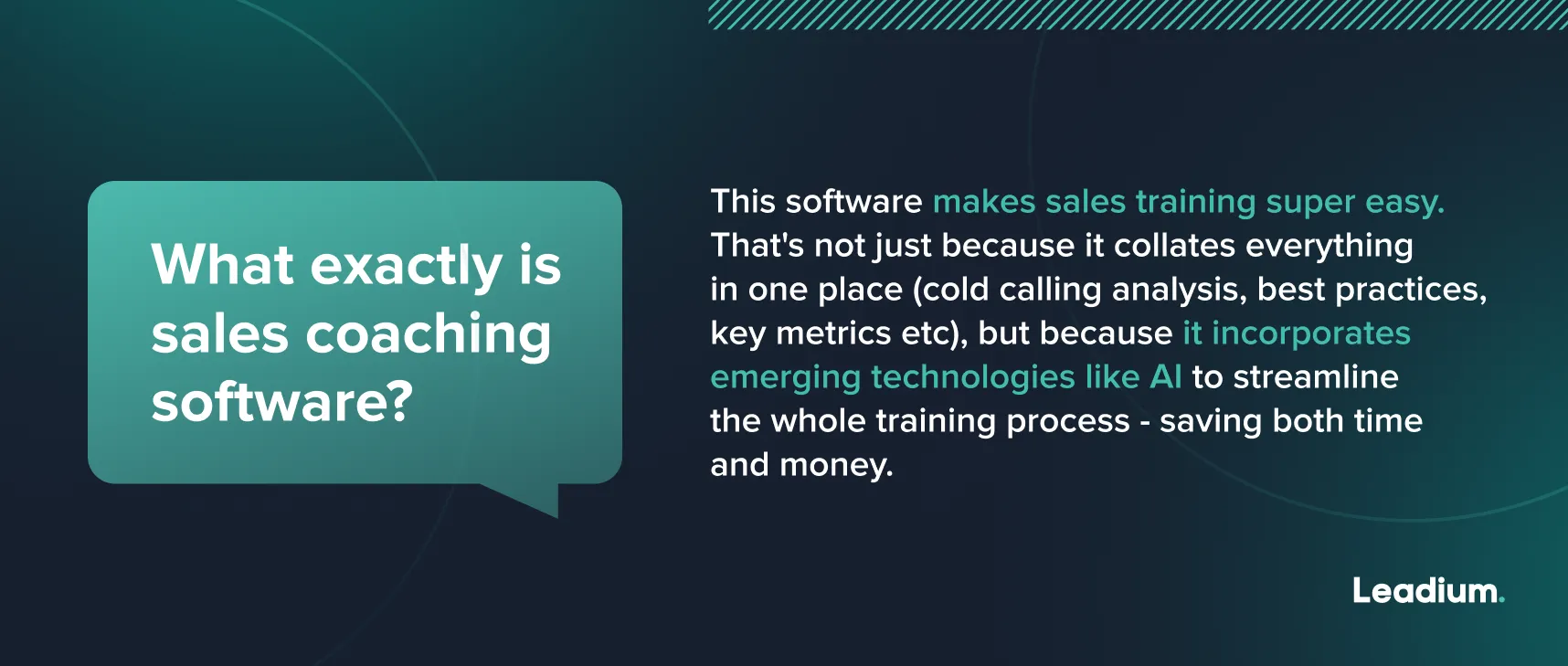 What exactly is sales coaching software?

This software makes sales training super easy. That's not just because it collates everything in one place (cold calling analysis, best practices, key metrics etc), but because it incorporates emerging technologies like AI to streamline the whole training process - saving both time and money.

Leadium.